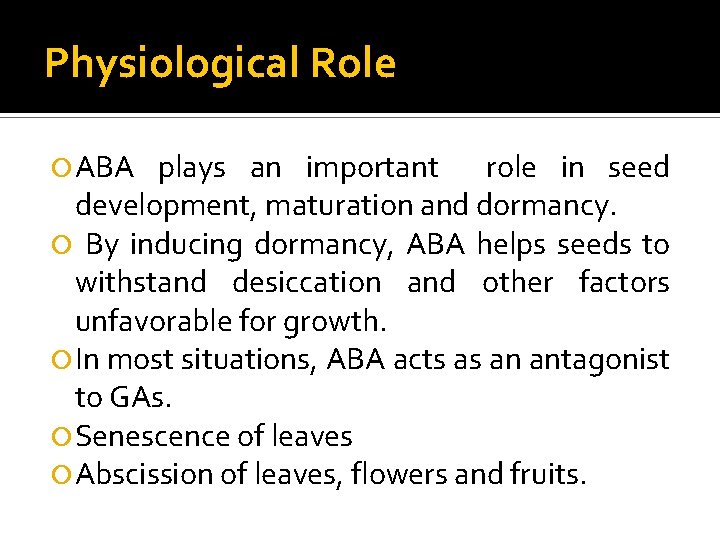 Physiological Role

ABA plays an important role in seed development, maturation and dormancy.

By inducing dormancy, ABA helps seeds to withstand desiccation and other factors unfavorable for growth.

In most situations, ABA acts as an antagonist to GAs.

Senescence of leaves

Abscission of leaves, flowers and fruits.